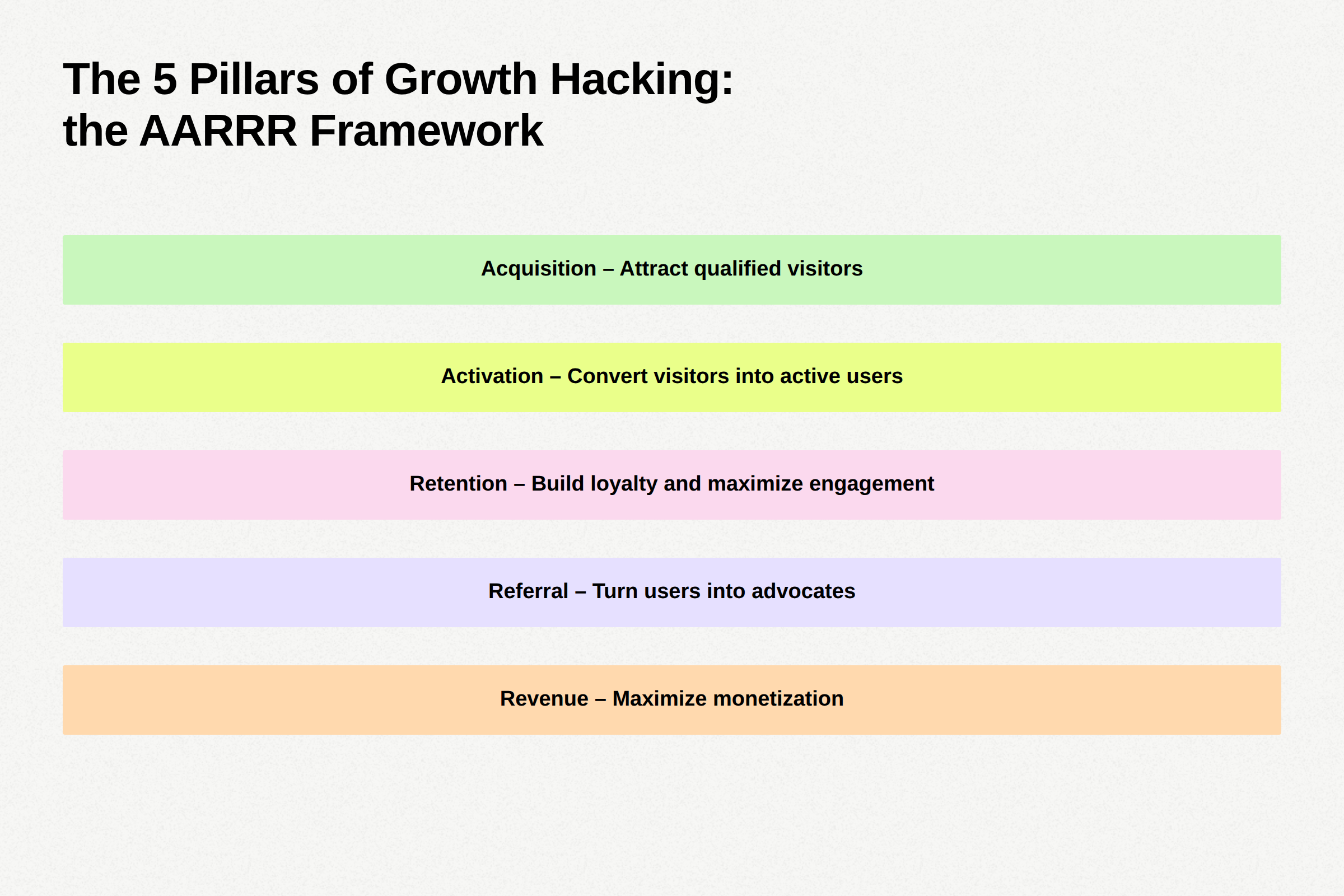 The 5 Pillars of Growth Hacking:
the AARRR Framework

Acquisition – Attract qualified visitors

Activation – Convert visitors into active users

Retention – Build loyalty and maximize engagement

Referral – Turn users into advocates

Revenue – Maximize monetization